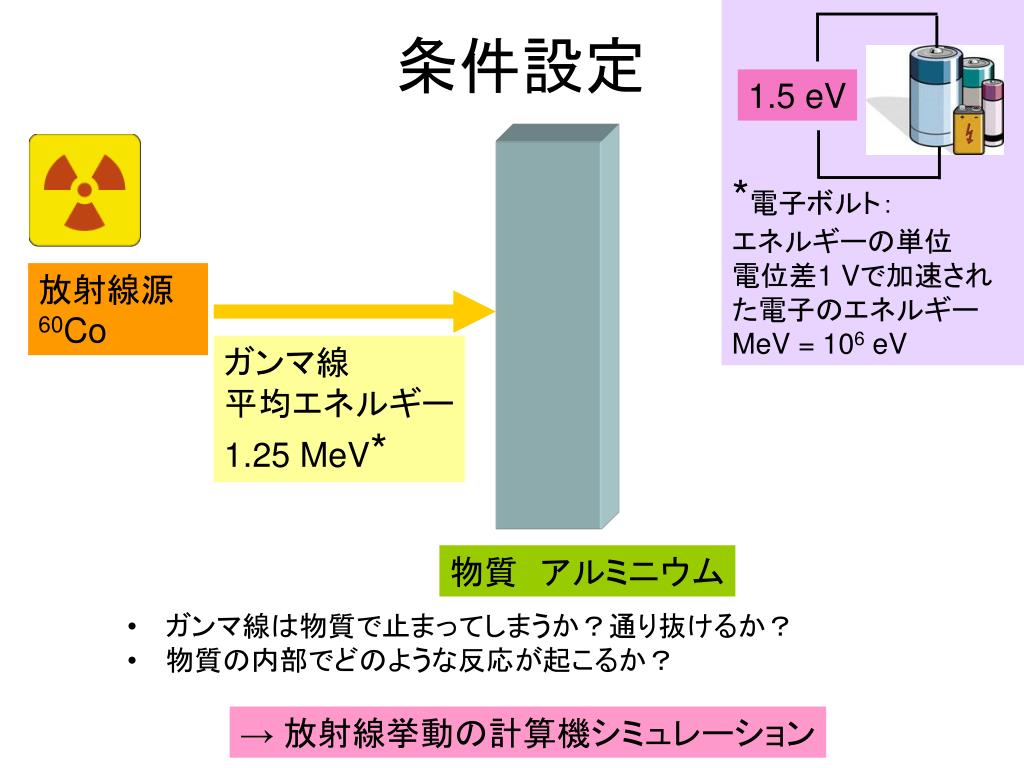 条件設定

1.5 eV

*電子ボルト:
エネルギーの単位
電位差1 Vで加速された電子のエネルギー
MeV = $10^6$ eV

放射線源
$^{60}$Co

ガンマ線
平均エネルギー
1.25 MeV*

物質 アルミニウム

• ガンマ線は物質で止まってしまうか？通り抜けるか？
• 物質の内部でどのような反応が起こるか？

→ 放射線挙動の計算機シミュレーション